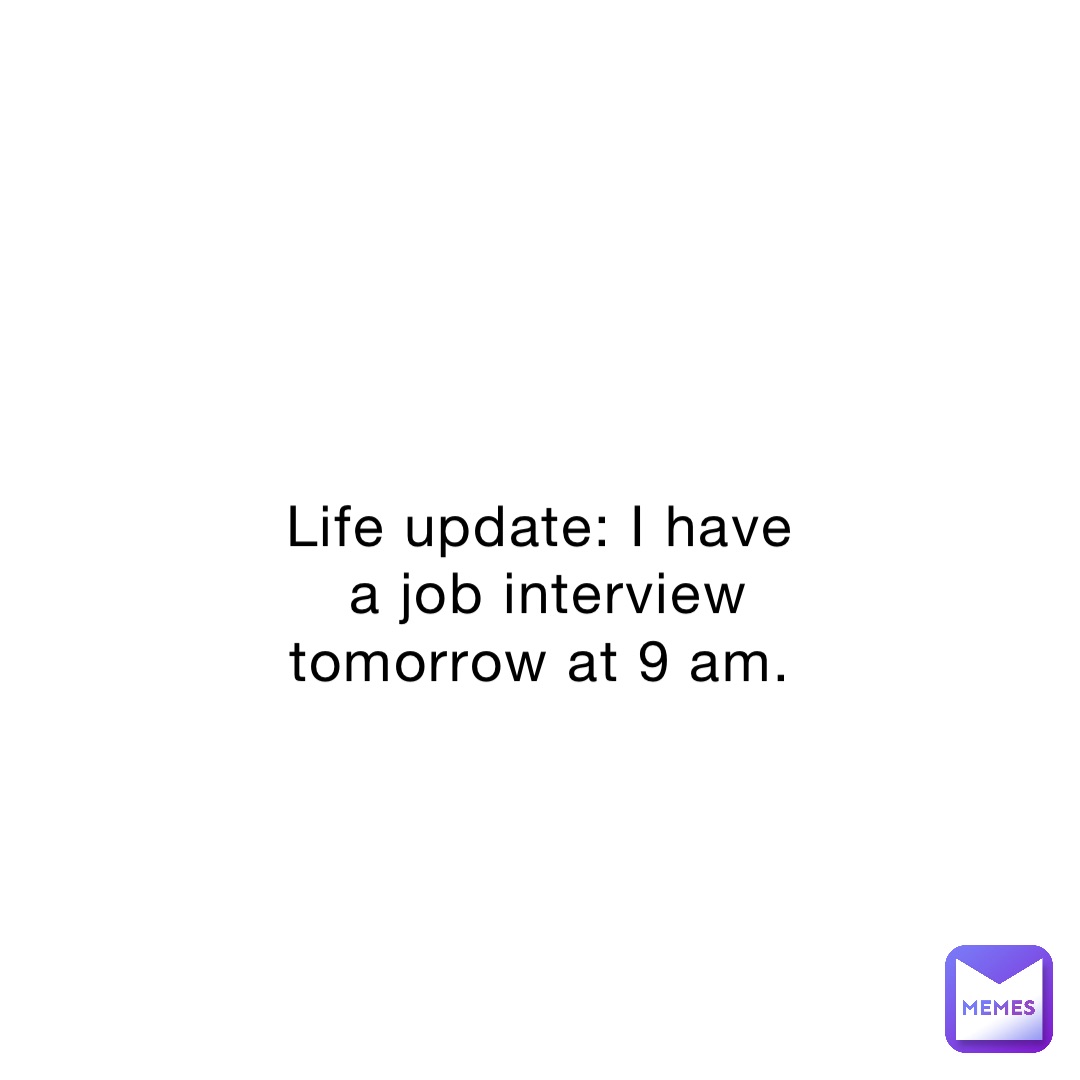 Life update: I have a job interview tomorrow at 9 am.

MEMES